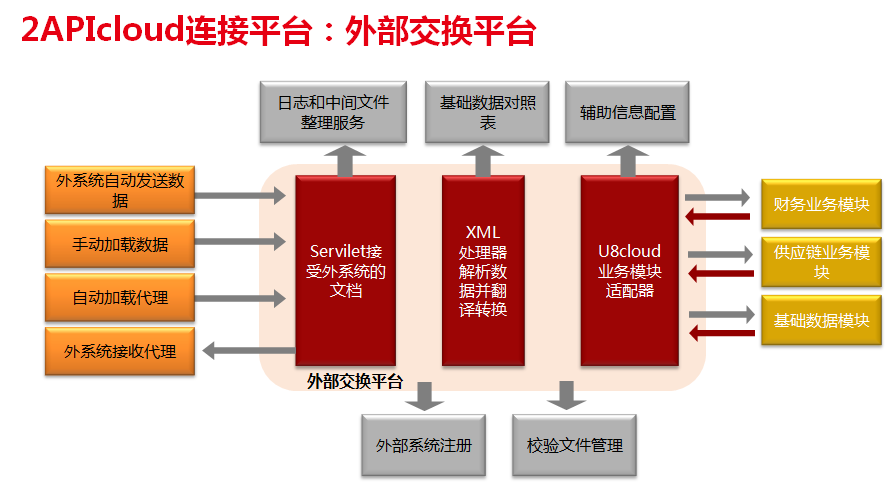 2APIcloud连接平台：外部交换平台

日志和中间文件整理服务

基础数据对照表

辅助信息配置

外系统自动发送数据

手动加载数据

自动加载代理

外系统接收代理

Servilet接受外系统的文档

XML处理器解析数据并翻译转换

U8cloud业务模块适配器

财务业务模块

供应链业务模块

基础数据模块

外部交换平台

外部系统注册

校验文件管理